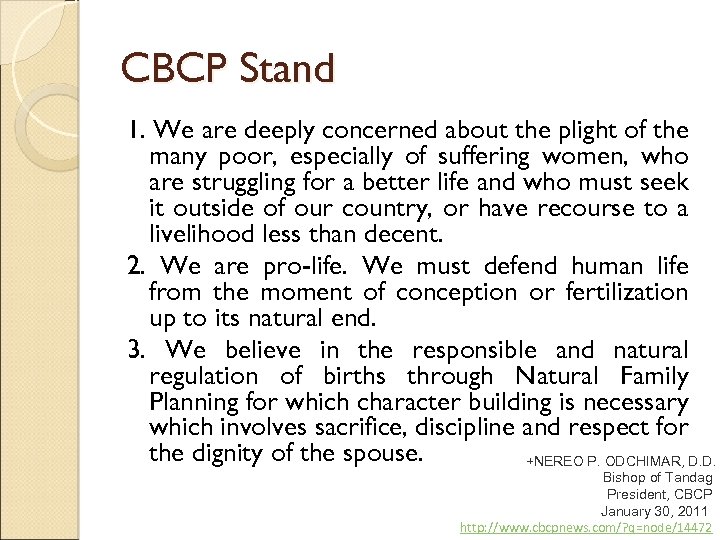 CBCP Stand

1. We are deeply concerned about the plight of the many poor, especially of suffering women, who are struggling for a better life and who must seek it outside of our country, or have recourse to a livelihood less than decent.

2. We are pro-life. We must defend human life from the moment of conception or fertilization up to its natural end.

3. We believe in the responsible and natural regulation of births through Natural Family Planning for which character building is necessary which involves sacrifice, discipline and respect for the dignity of the spouse.

+NEREO P. ODCHIMAR, D.D.
Bishop of Tandag
President, CBCP
January 30, 2011
http://www.cbcpnews.com/?q=node/14472